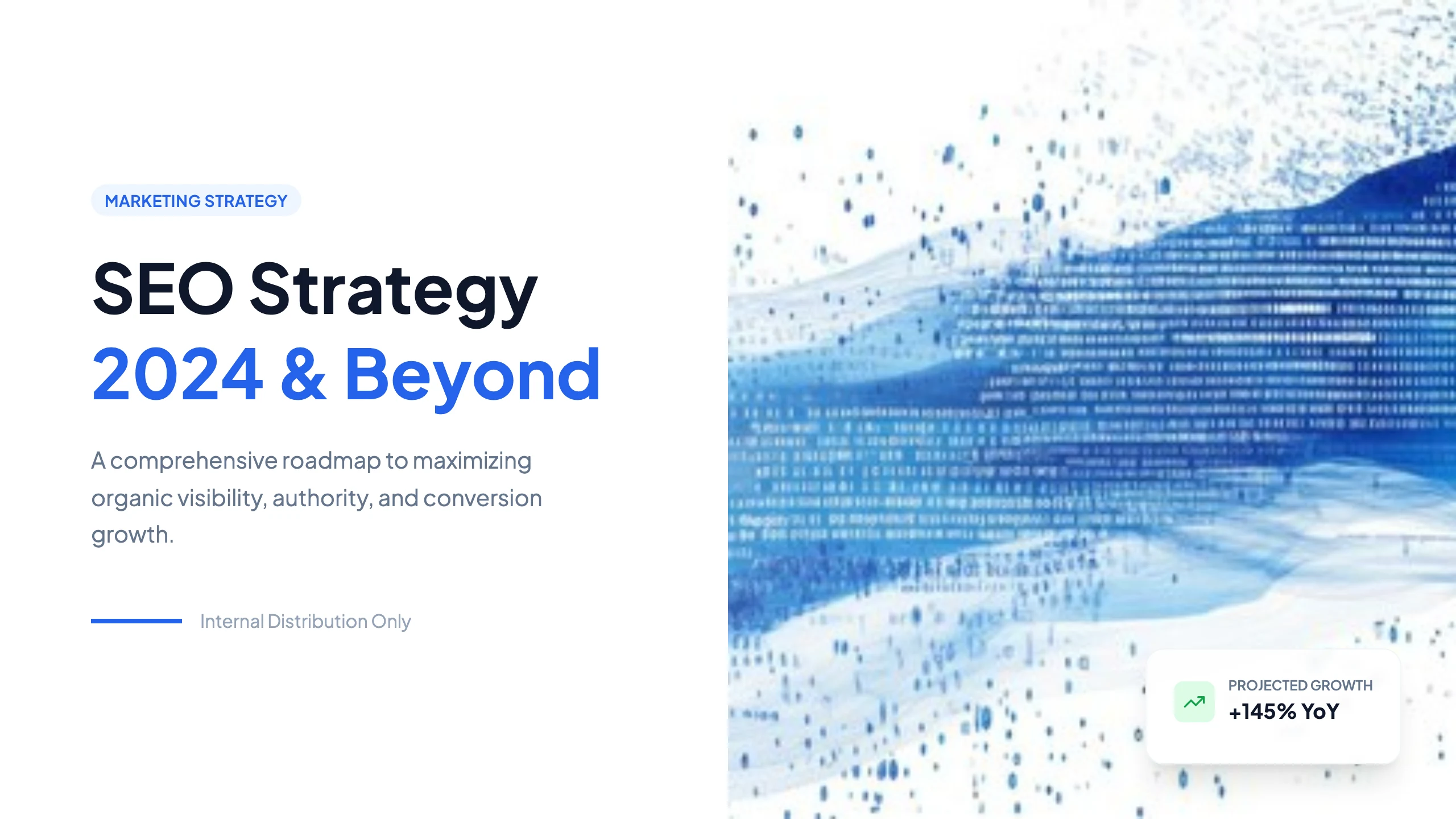 MARKETING STRATEGY

SEO Strategy
2024 & Beyond

A comprehensive roadmap to maximizing organic visibility, authority, and conversion growth.

Internal Distribution Only

PROJECTED GROWTH
+145% YoY